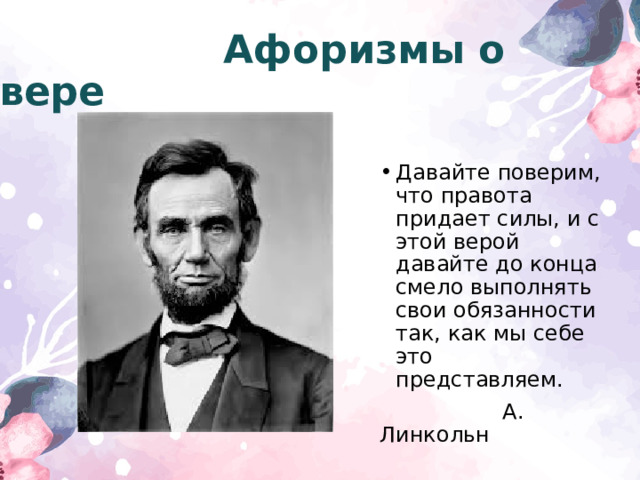 Афоризмы о вере

• Давайте поверим, что правота придает силы, и с этой верой давайте до конца смело выполнять свои обязанности так, как мы себе это представляем.

А. Линкольн